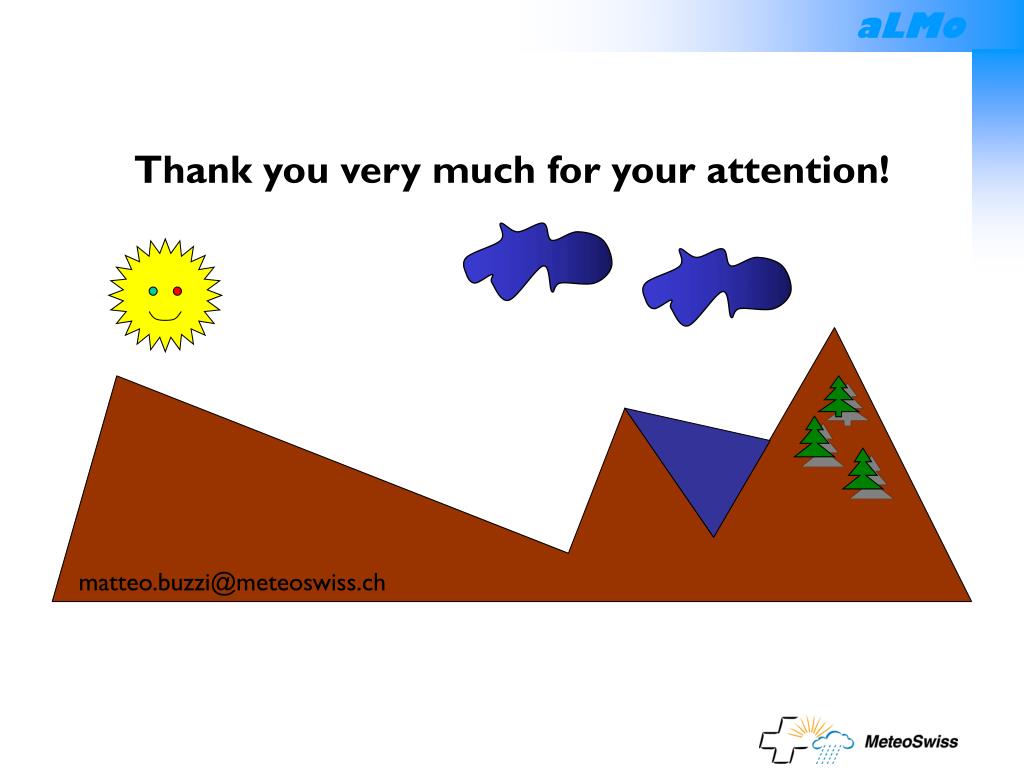 aLMo

Thank you very much for your attention!

matteo.buzzi@meteoswiss.ch

MeteoSwiss